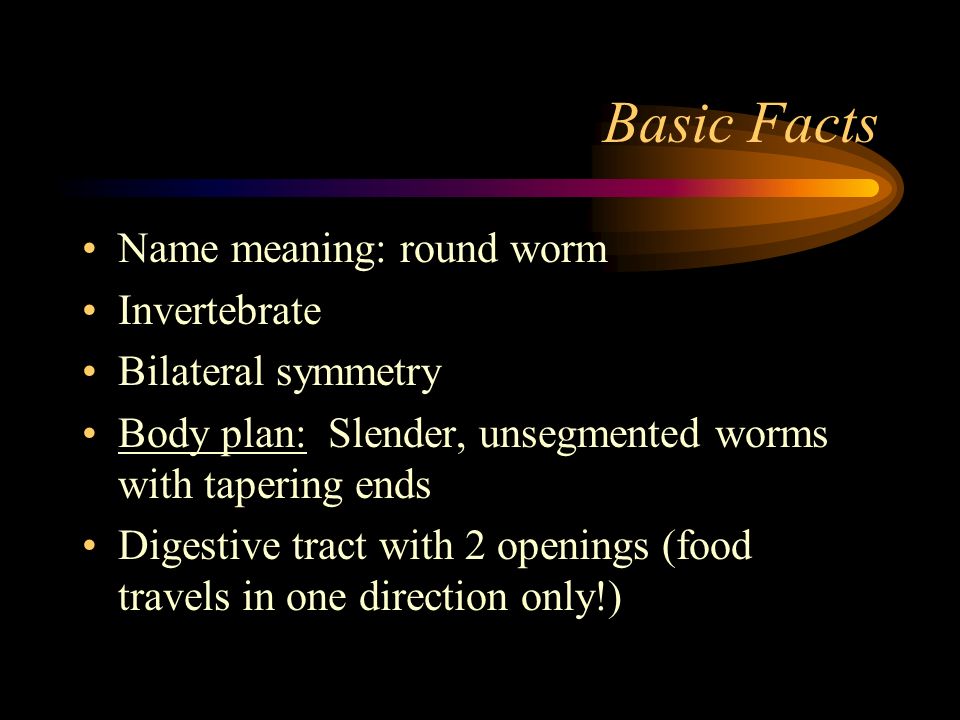 Basic Facts

• Name meaning: round worm
• Invertebrate
• Bilateral symmetry
• Body plan: Slender, unsegmented worms with tapering ends
• Digestive tract with 2 openings (food travels in one direction only!)